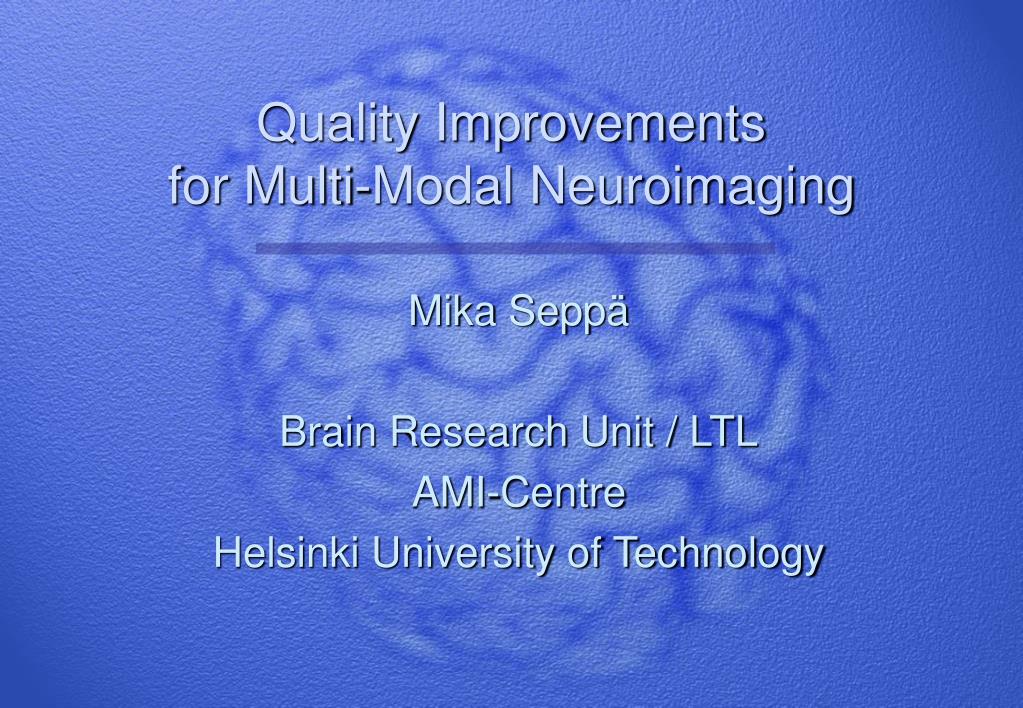 Quality Improvements
for Multi-Modal Neuroimaging

Mika Seppä

Brain Research Unit / LTL
AMI-Centre
Helsinki University of Technology